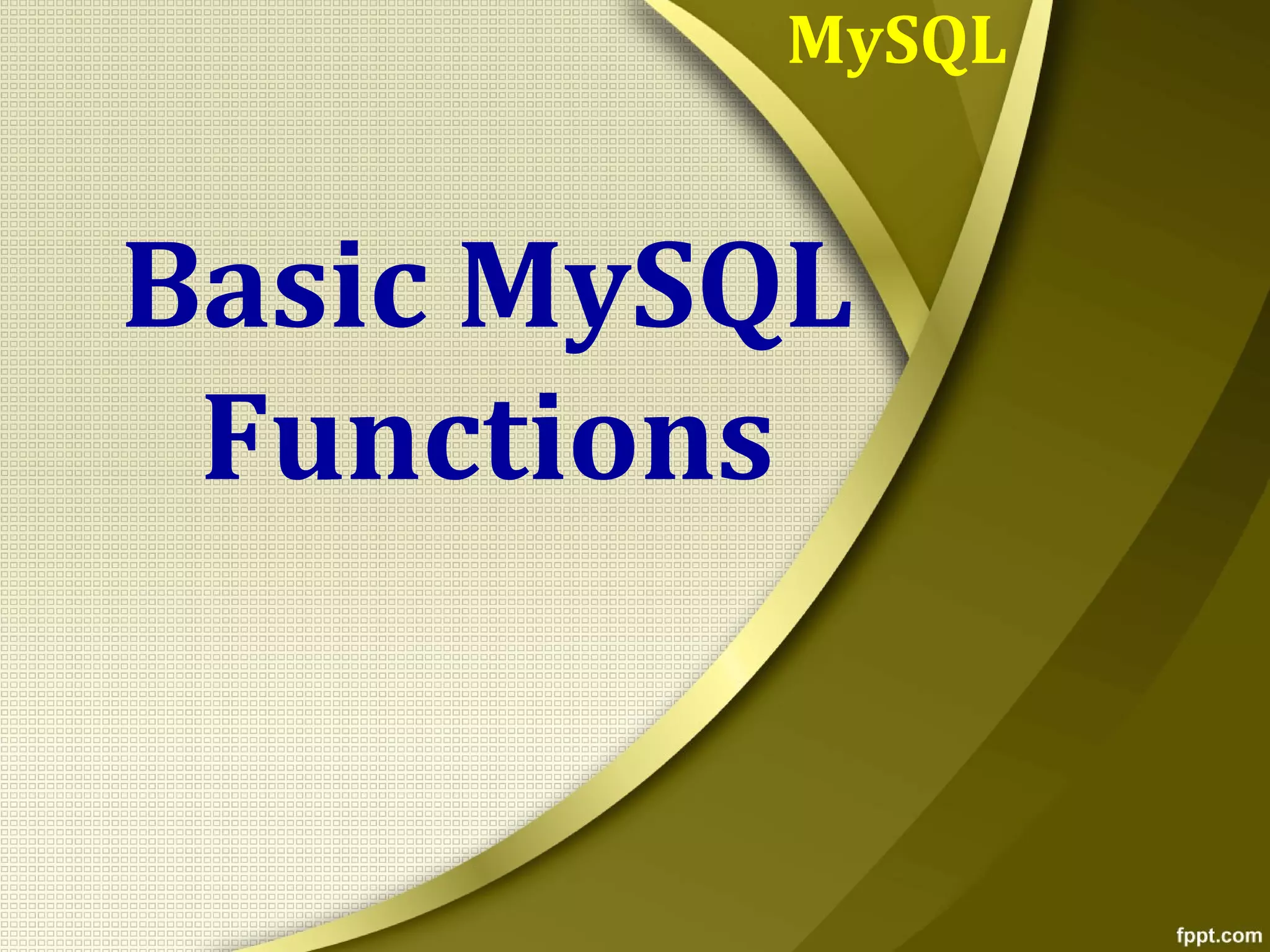 MySQL

Basic MySQL Functions

fppt.com